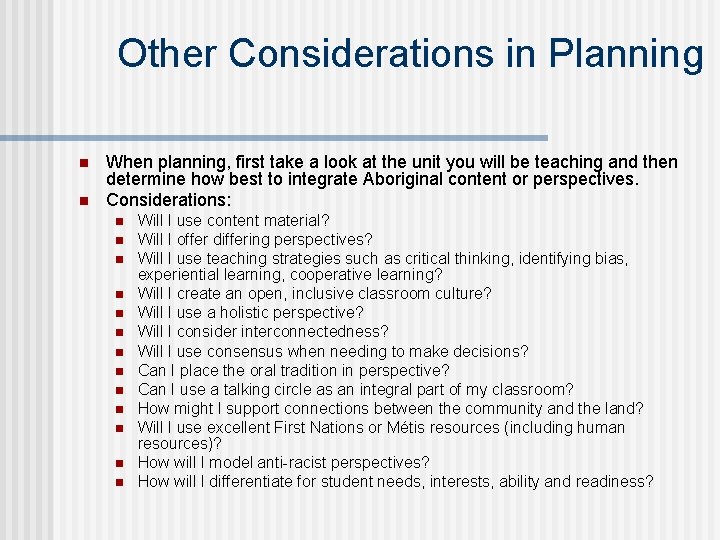 Other Considerations in Planning

When planning, first take a look at the unit you will be teaching and then determine how best to integrate Aboriginal content or perspectives.

Considerations:

Will I use content material?

Will I offer differing perspectives?

Will I use teaching strategies such as critical thinking, identifying bias, experiential learning, cooperative learning?

Will I create an open, inclusive classroom culture?

Will I use a holistic perspective?

Will I consider interconnectedness?

Will I use consensus when needing to make decisions?

Can I place the oral tradition in perspective?

Can I use a talking circle as an integral part of my classroom?

How might I support connections between the community and the land?

Will I use excellent First Nations or Métis resources (including human resources)?

How will I model anti-racist perspectives?

How will I differentiate for student needs, interests, ability and readiness?